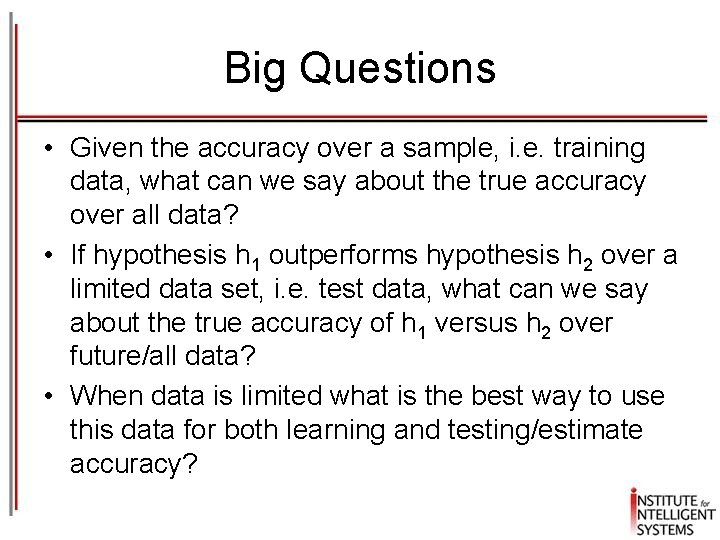 Big Questions

• Given the accuracy over a sample, i.e. training data, what can we say about the true accuracy over all data?

• If hypothesis $h_1$ outperforms hypothesis $h_2$ over a limited data set, i.e. test data, what can we say about the true accuracy of $h_1$ versus $h_2$ over future/all data?

• When data is limited what is the best way to use this data for both learning and testing/estimate accuracy?

INSTITUTE for INTELLIGENT SYSTEMS